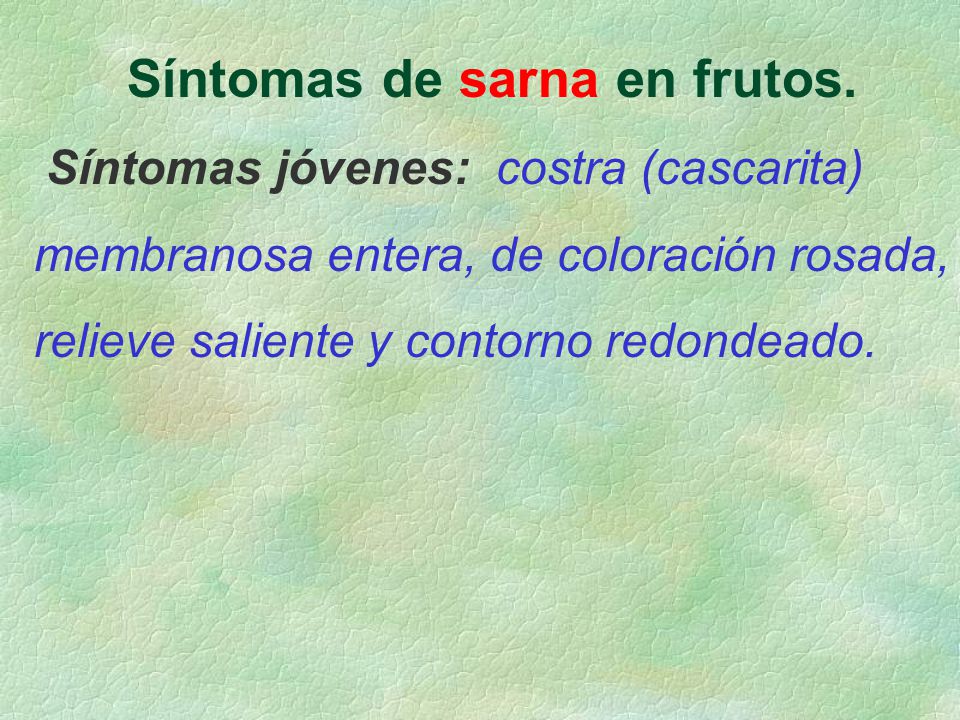 Síntomas de sarna en frutos.

Síntomas jóvenes: costra (cascarita) membranosa entera, de coloración rosada, relieve saliente y contorno redondeado.